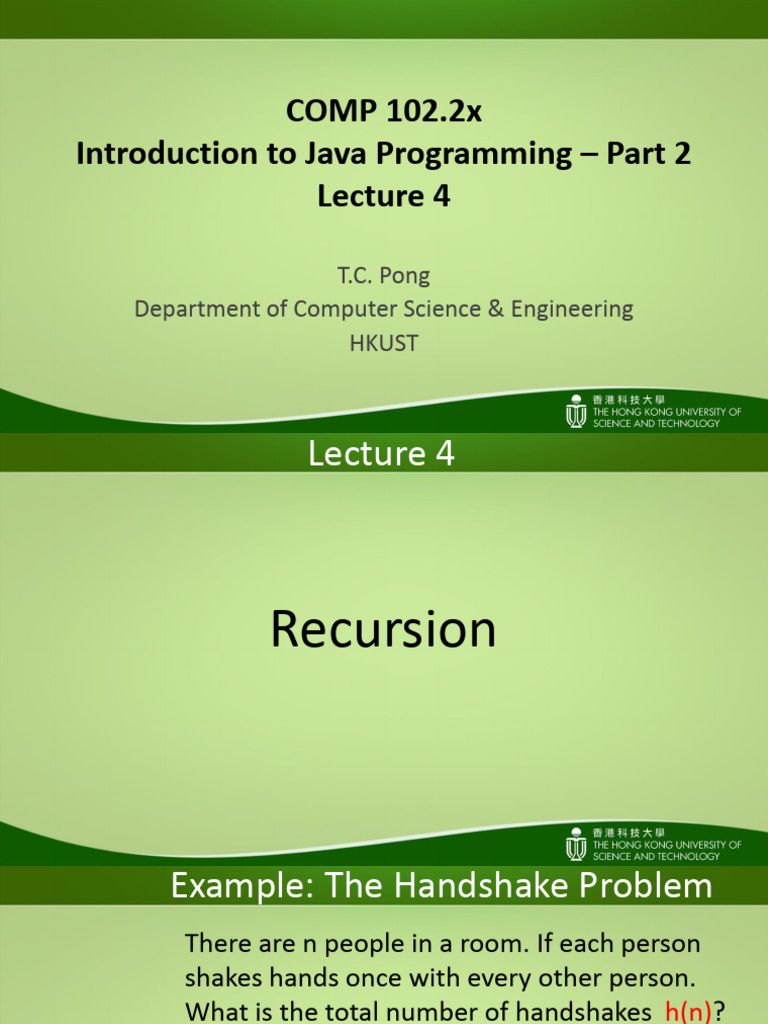 COMP 102.2x
Introduction to Java Programming – Part 2
Lecture 4

T.C. Pong
Department of Computer Science & Engineering
HKUST

香港科技大學
THE HONG KONG UNIVERSITY OF SCIENCE AND TECHNOLOGY

Lecture 4

Recursion

香港科技大學
THE HONG KONG UNIVERSITY OF SCIENCE AND TECHNOLOGY

Example: The Handshake Problem

There are n people in a room. If each person shakes hands once with every other person. What is the total number of handshakes h(n)?